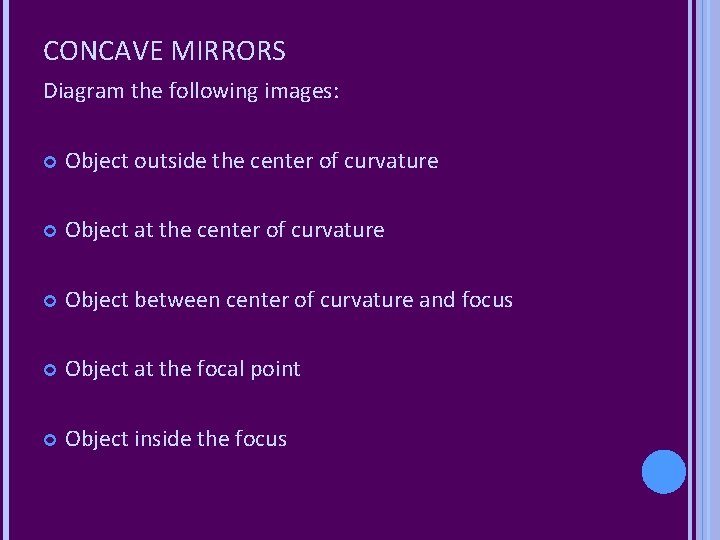 CONCAVE MIRRORS

Diagram the following images:

Object outside the center of curvature

Object at the center of curvature

Object between center of curvature and focus

Object at the focal point

Object inside the focus